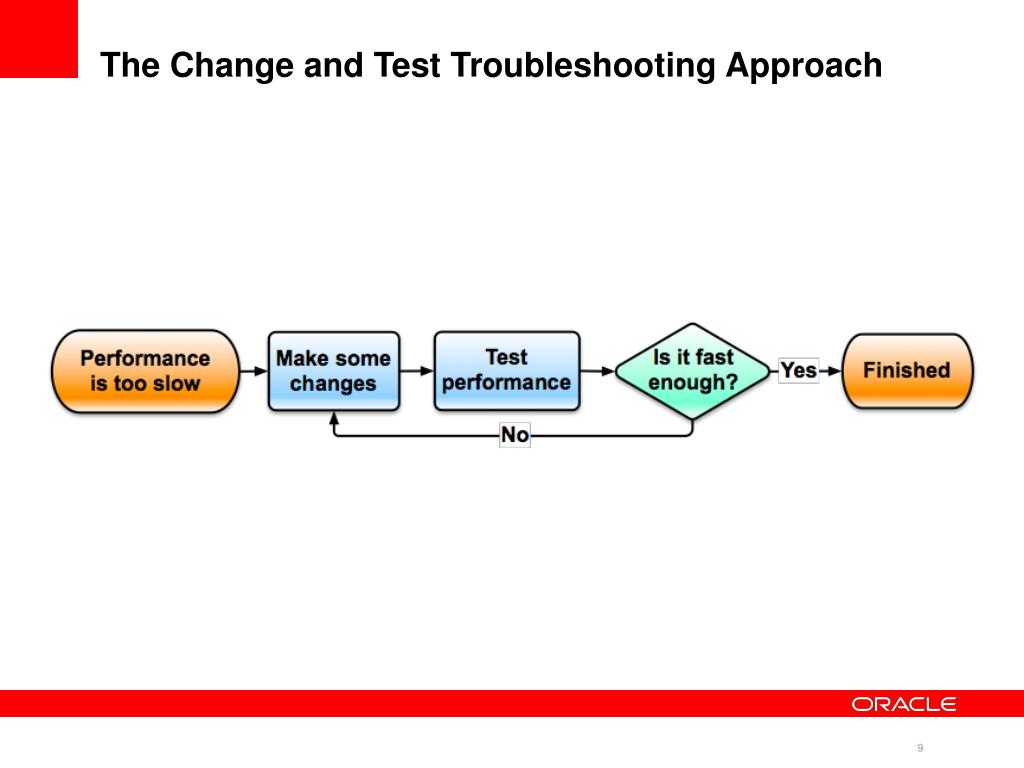 The Change and Test Troubleshooting Approach

Performance is too slow

Make some changes

Test performance

Is it fast enough?

Yes

Finished

No

ORACLE

9